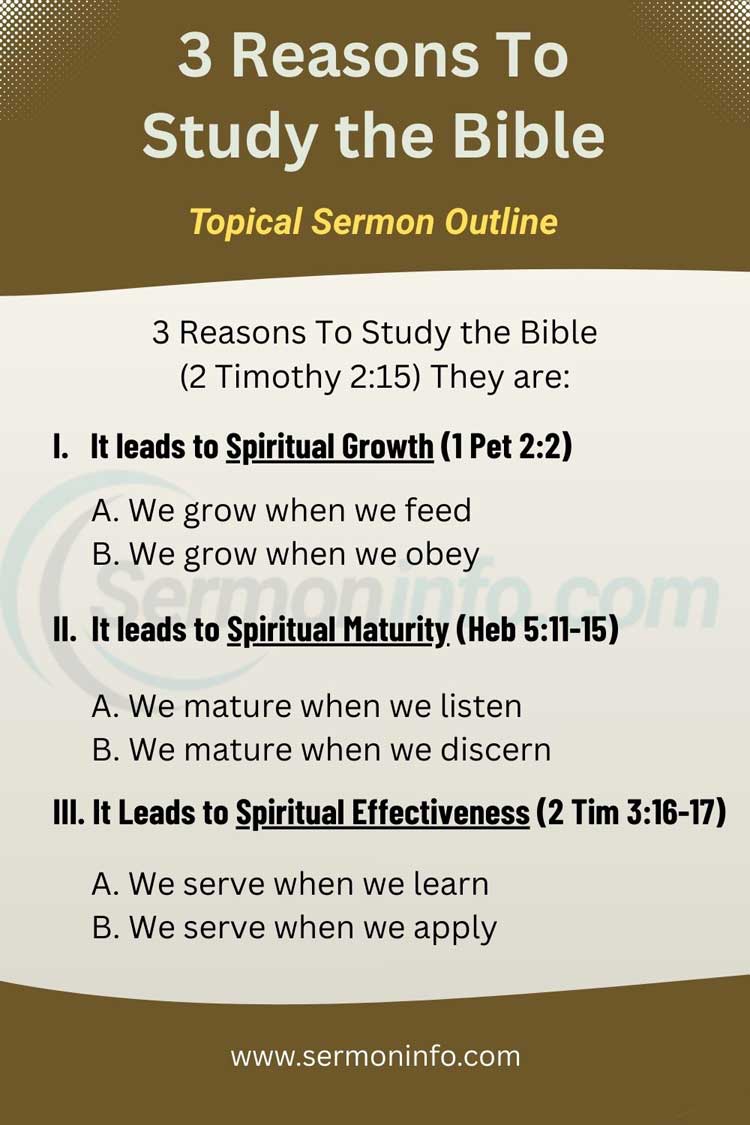 3 Reasons To Study the Bible

Topical Sermon Outline

3 Reasons To Study the Bible (2 Timothy 2:15) They are:

I. It leads to Spiritual Growth (1 Pet 2:2)

A. We grow when we feed
B. We grow when we obey

Sermoninfo.com

II. It leads to Spiritual Maturity (Heb 5:11-15)

A. We mature when we listen
B. We mature when we discern

III. It Leads to Spiritual Effectiveness (2 Tim 3:16-17)

A. We serve when we learn
B. We serve when we apply

www.sermoninfo.com